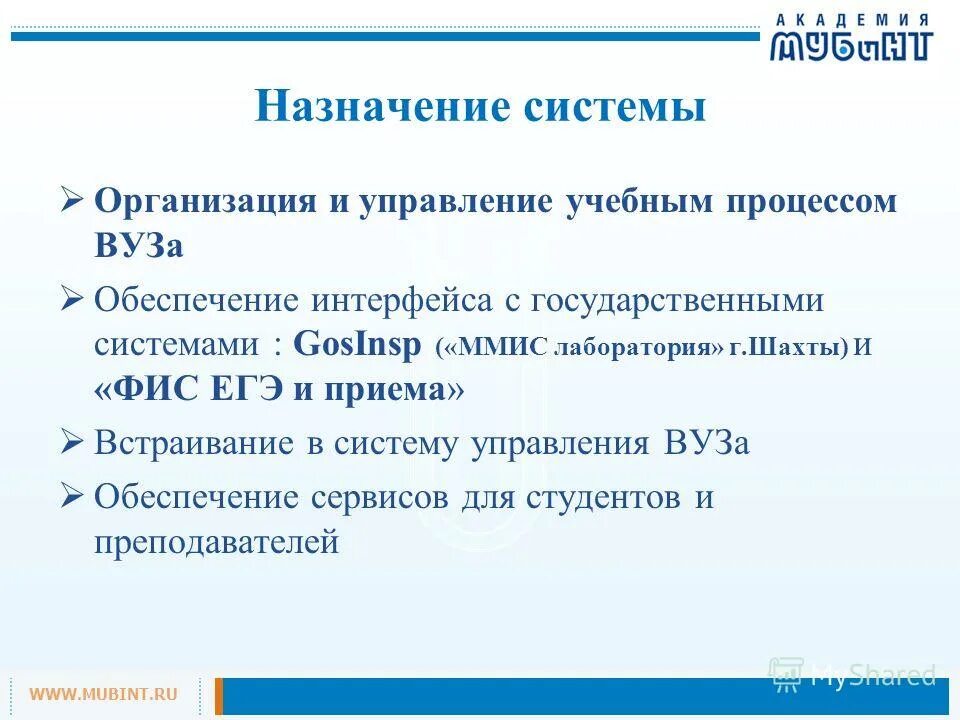 АКАДЕМИЯ
МУБиНТ

Назначение системы

➢ Организация и управление учебным процессом ВУЗа

➢ Обеспечение интерфейса с государственными системами : GosInsp («ММИС лаборатория» г.Шахты) И «ФИС ЕГЭ и приема»

➢ Встраивание в систему управления ВУЗа

➢ Обеспечение сервисов для студентов и преподавателей

WWW.MUBINT.RU

MyShared